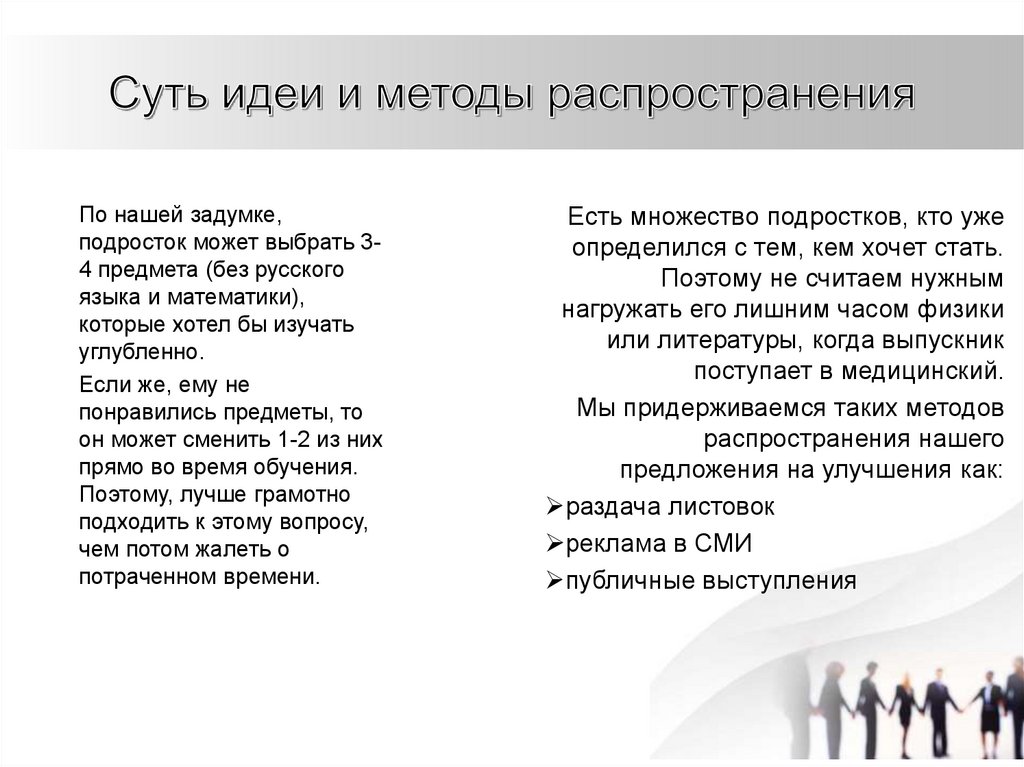 Суть идеи и методы распространения

По нашей задумке, подросток может выбрать 3-4 предмета (без русского языка и математики), которые хотел бы изучать углубленно.

Если же, ему не понравились предметы, то он может сменить 1-2 из них прямо во время обучения. Поэтому, лучше грамотно подходить к этому вопросу, чем потом жалеть о потраченном времени.

Есть множество подростков, кто уже определился с тем, кем хочет стать. Поэтому не считаем нужным нагружать его лишним часом физики или литературы, когда выпускник поступает в медицинский.

Мы придерживаемся таких методов распространения нашего предложения на улучшения как:

➢раздача листовок
➢реклама в СМИ
➢публичные выступления